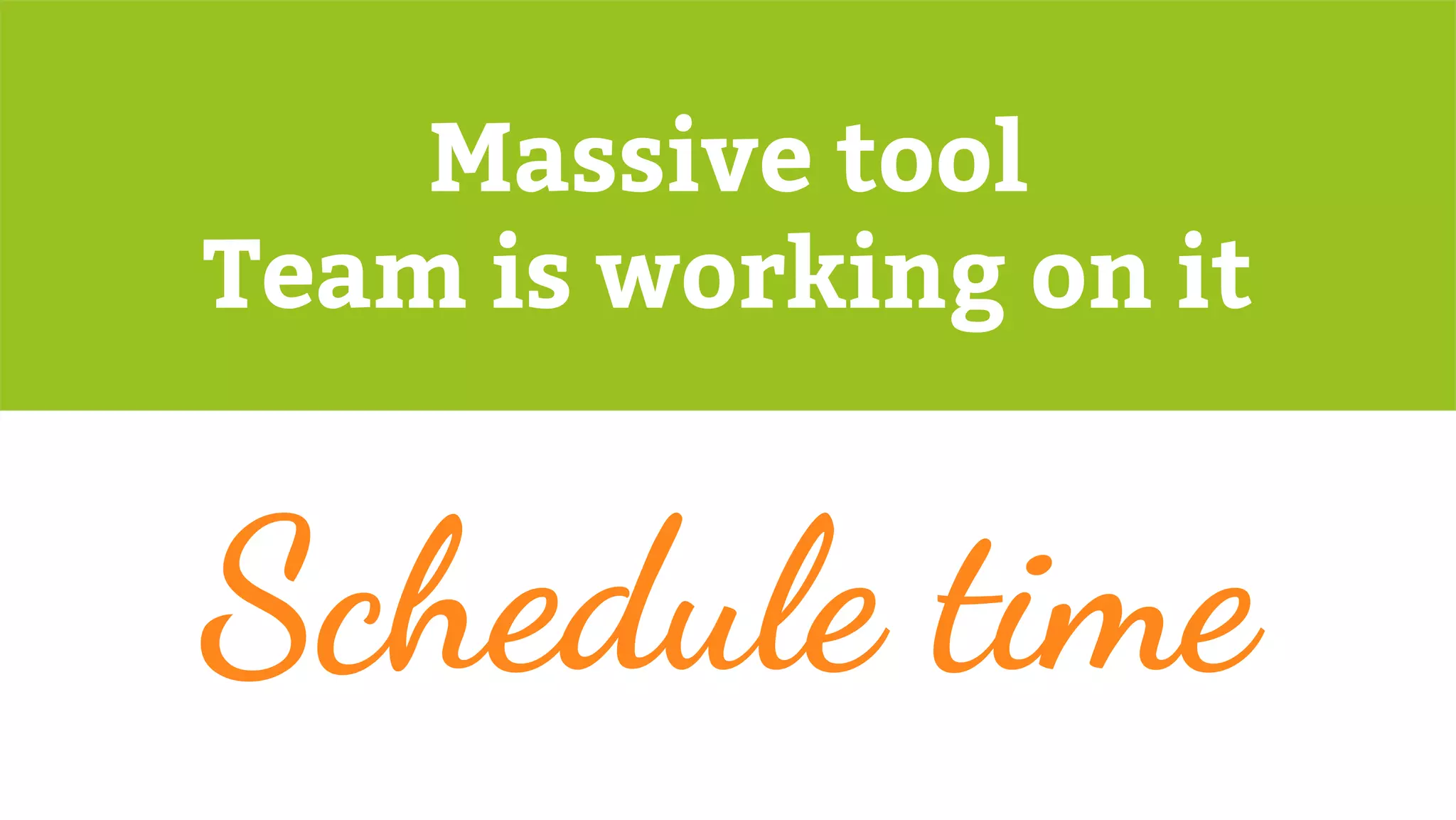 Massive tool
Team is working on it

Schedule time